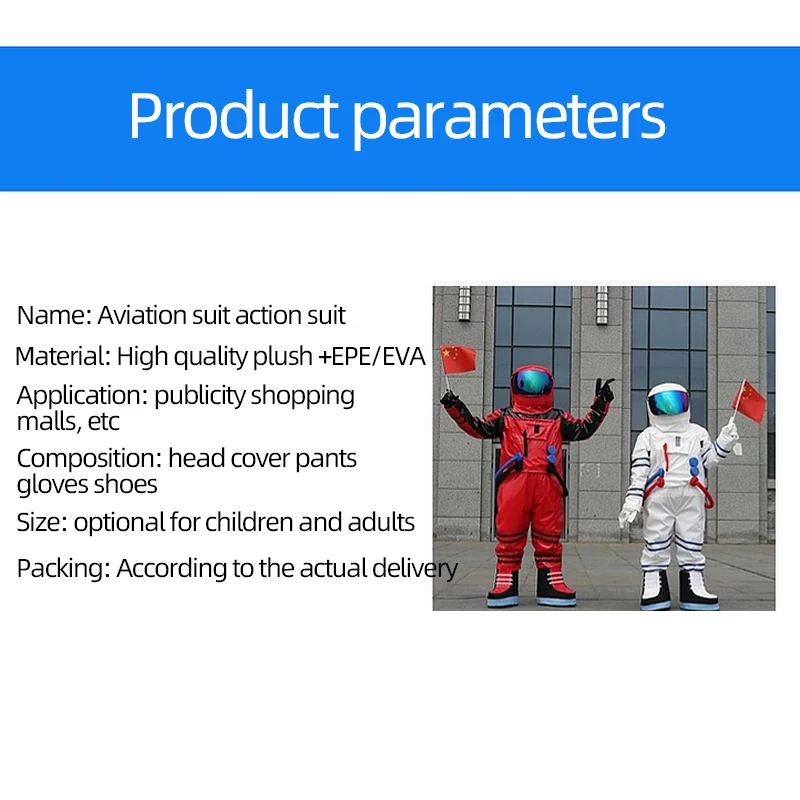 Product parameters

Name: Aviation suit action suit

Material: High quality plush +EPE/EVA

Application: publicity shopping malls, etc

Composition: head cover pants gloves shoes

Size: optional for children and adults

Packing: According to the actual delivery